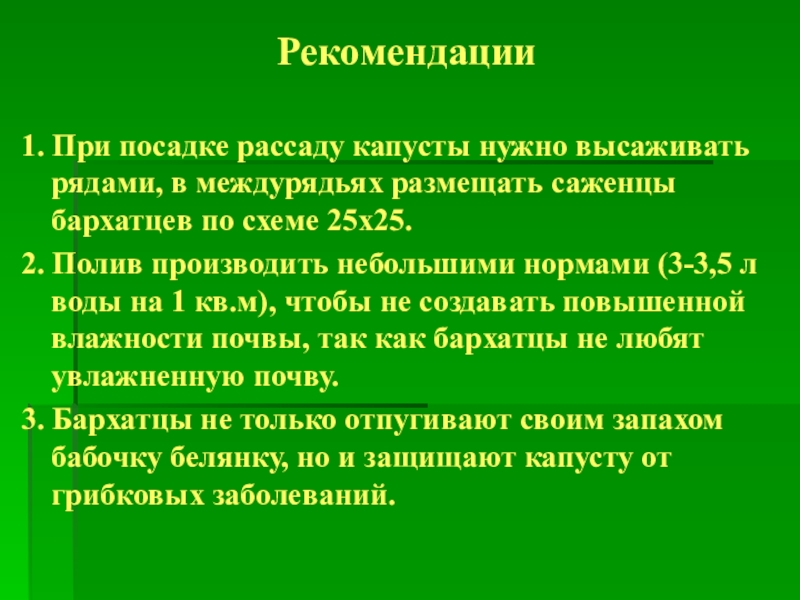 Рекомендации

1. При посадке рассаду капусты нужно высаживать рядами, в междурядьях размещать саженцы бархатцев по схеме 25х25.

2. Полив производить небольшими нормами (3-3,5 л воды на 1 кв.м), чтобы не создавать повышенной влажности почвы, так как бархатцы не любят увлажненную почву.

3. Бархатцы не только отпугивают своим запахом бабочку белянку, но и защищают капусту от грибковых заболеваний.